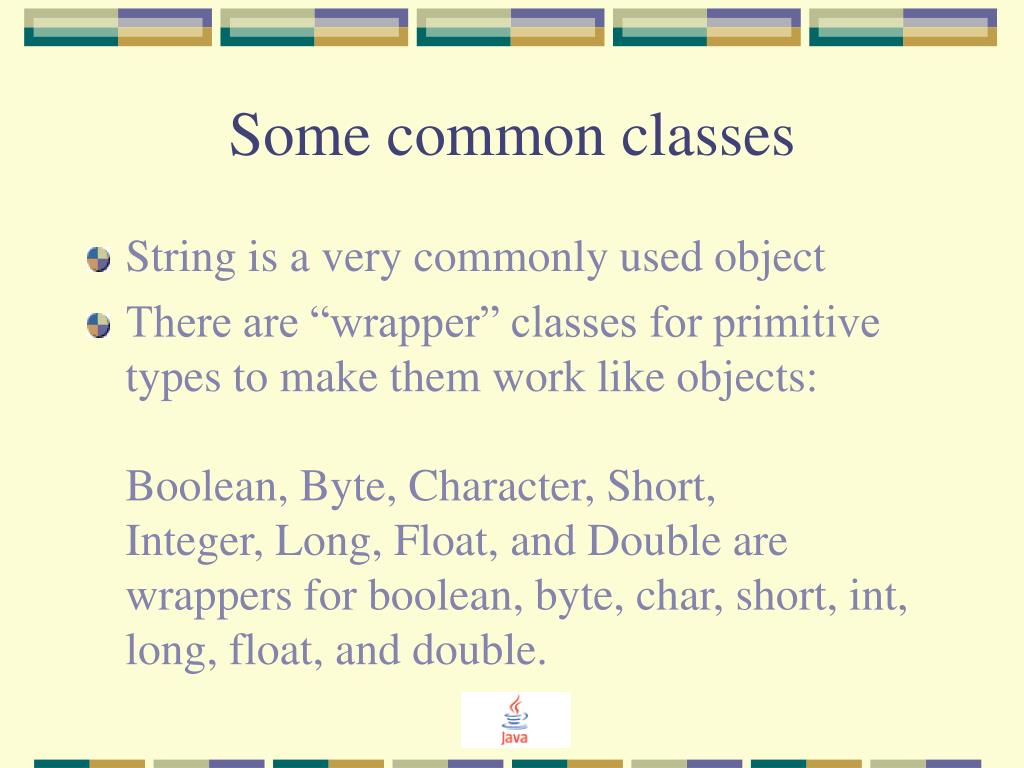 Some common classes

String is a very commonly used object

There are “wrapper” classes for primitive types to make them work like objects:

Boolean, Byte, Character, Short, Integer, Long, Float, and Double are wrappers for boolean, byte, char, short, int, long, float, and double.

Java